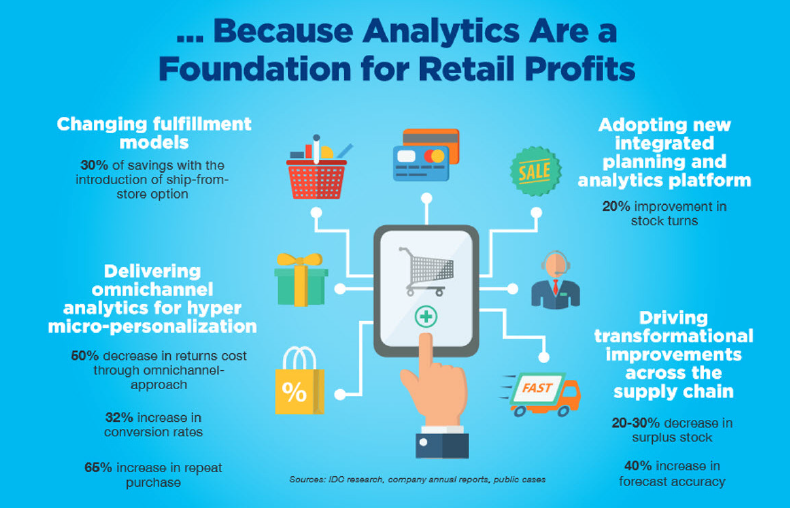 ... Because Analytics Are a Foundation for Retail Profits

Changing fulfillment models

30% of savings with the introduction of ship-from-store option

Delivering omnichannel analytics for hyper micro-personalization

50% decrease in returns cost through omnichannel-approach

32% increase in conversion rates

65% increase in repeat purchase

SALE

%

FAST

Adopting new integrated planning and analytics platform

20% improvement in stock turns

Driving transformational improvements across the supply chain

20-30% decrease in surplus stock

40% increase in forecast accuracy

Sources: IDC research, company annual reports, public cases